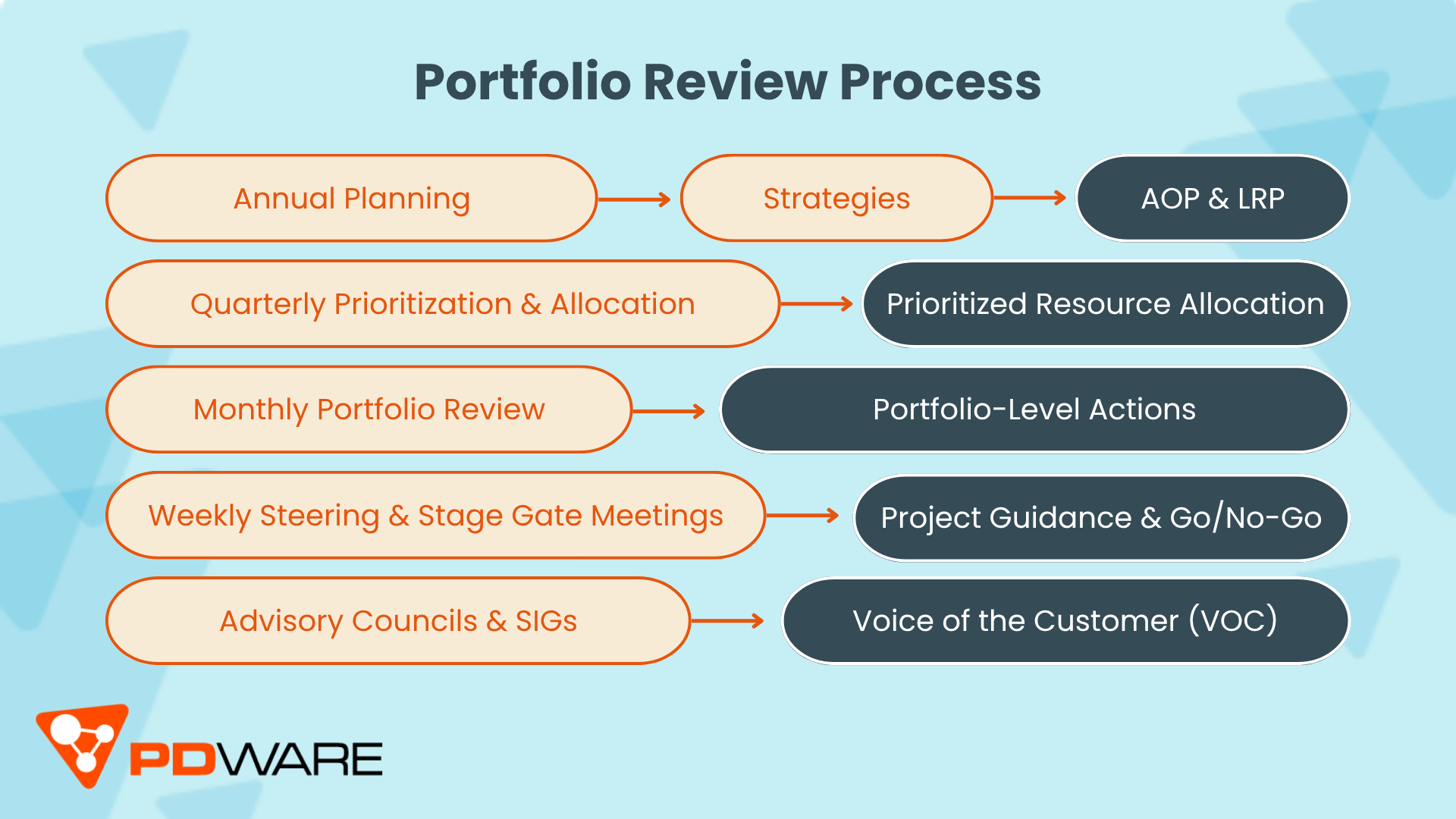 Portfolio Review Process

Annual Planning

Strategies

AOP & LRP

Quarterly Prioritization & Allocation

Prioritized Resource Allocation

Monthly Portfolio Review

Portfolio-Level Actions

Weekly Steering & Stage Gate Meetings

Project Guidance & Go/No-Go

Advisory Councils & SIGs

Voice of the Customer (VOC)

PDWARE